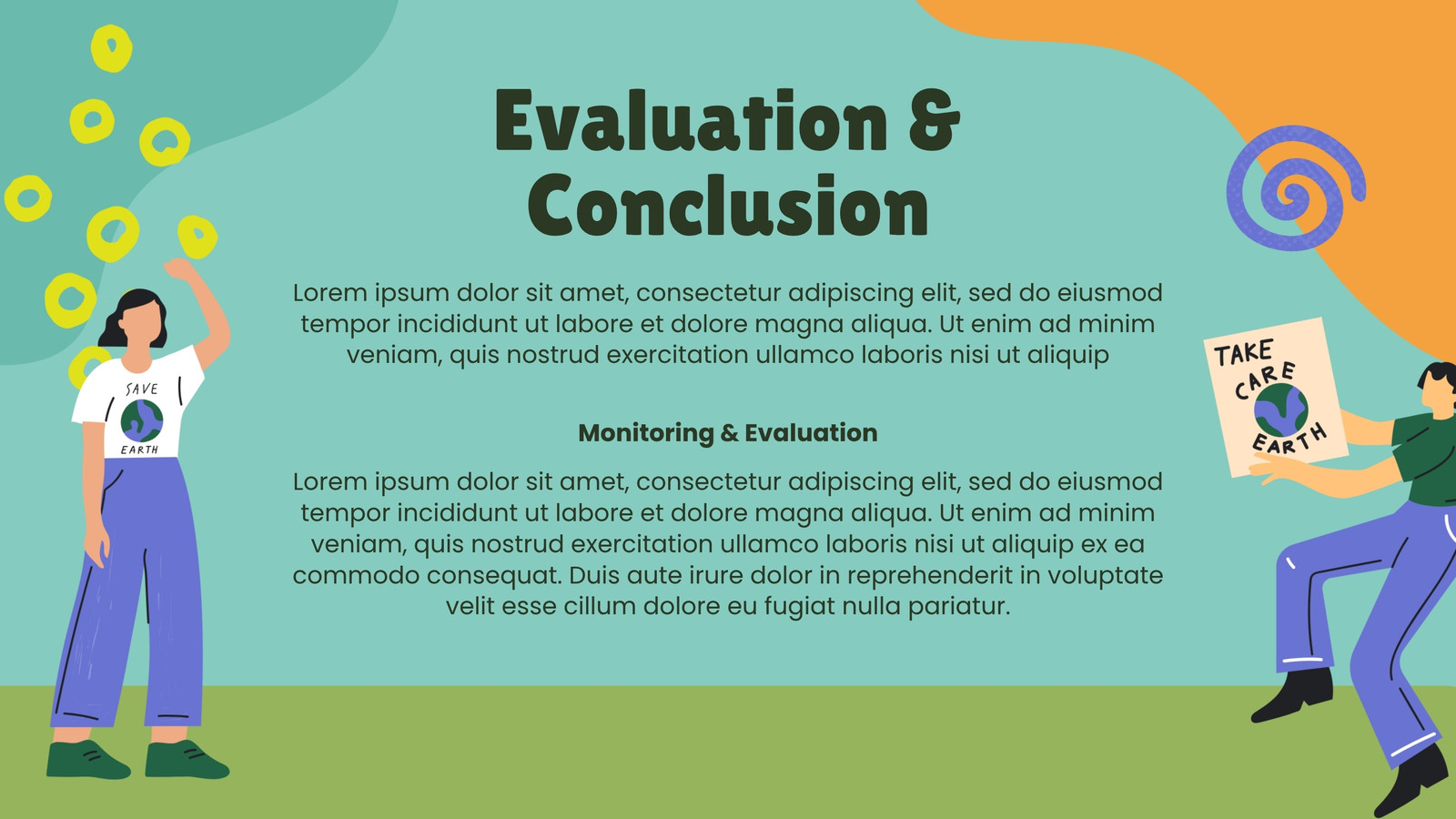 Evaluation & Conclusion

Lorem ipsum dolor sit amet, consectetur adipiscing elit, sed do eiusmod tempor incididunt ut labore et dolore magna aliqua. Ut enim ad minim veniam, quis nostrud exercitation ullamco laboris nisi ut aliquip

Monitoring & Evaluation

Lorem ipsum dolor sit amet, consectetur adipiscing elit, sed do eiusmod tempor incididunt ut labore et dolore magna aliqua. Ut enim ad minim veniam, quis nostrud exercitation ullamco laboris nisi ut aliquip ex ea commodo consequat. Duis aute irure dolor in reprehenderit in voluptate velit esse cillum dolore eu fugiat nulla pariatur.

SAVE
EARTH

TAKE
CARE
EARTH